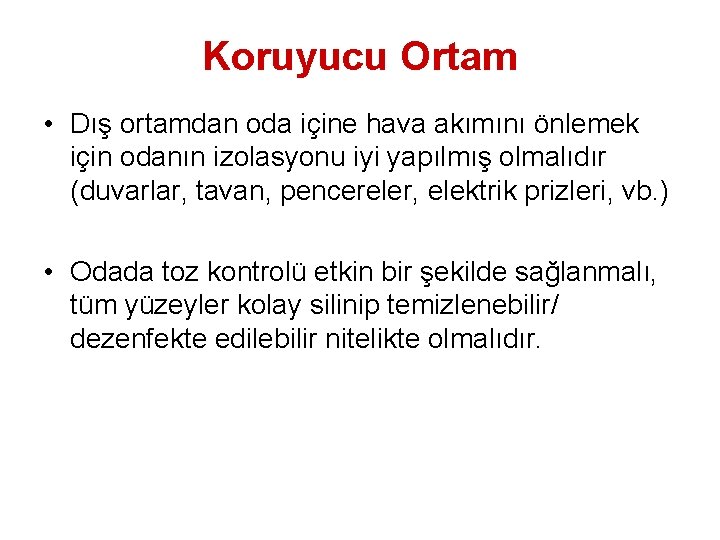 Koruyucu Ortam

• Dış ortamdan oda içine hava akımını önlemek için odanın izolasyonu iyi yapılmış olmalıdır (duvarlar, tavan, pencereler, elektrik prizleri, vb.)

• Odada toz kontrolü etkin bir şekilde sağlanmalı, tüm yüzeyler kolay silinip temizlenebilir/ dezenfekte edilebilir nitelikte olmalıdır.